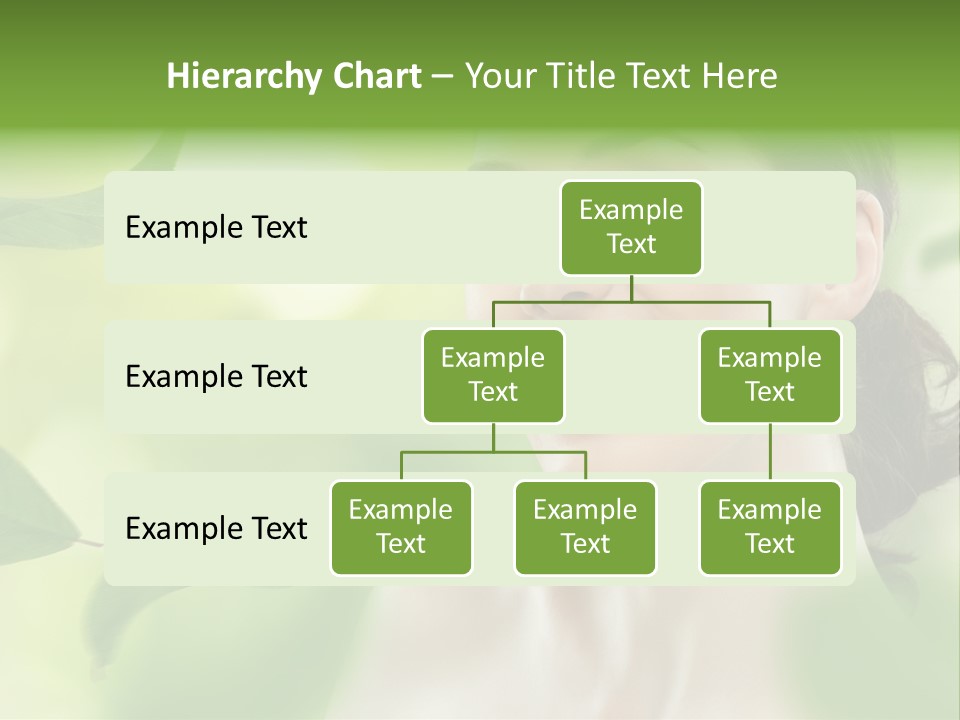 Hierarchy Chart – Your Title Text Here

Example Text

Example Text

Example Text

Example Text

Example Text

Example Text

Example Text

Example Text

Example Text